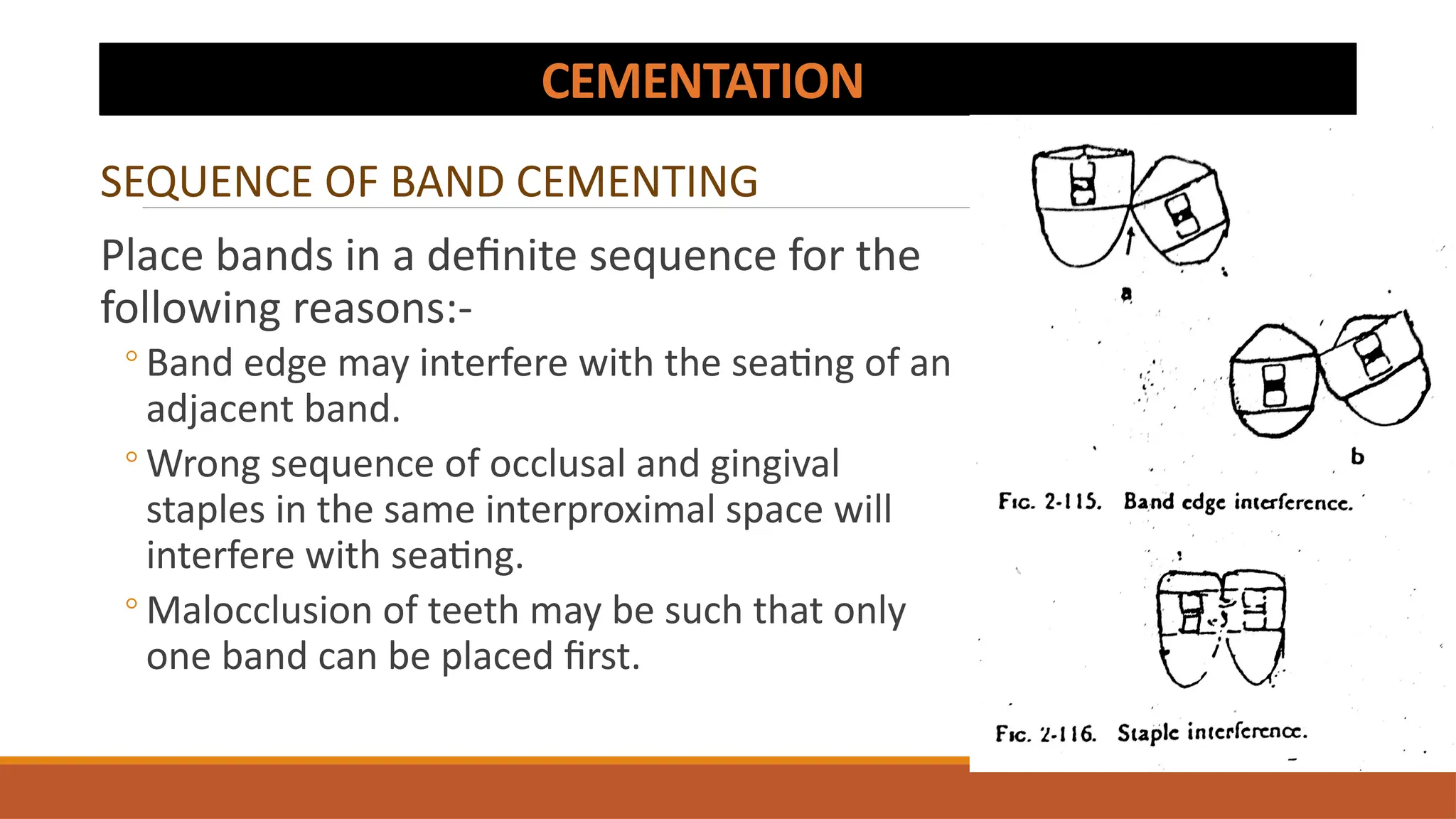 CEMENTATION

SEQUENCE OF BAND CEMENTING

Place bands in a definite sequence for the following reasons:-

◦ Band edge may interfere with the seating of an adjacent band.

◦ Wrong sequence of occlusal and gingival staples in the same interproximal space will interfere with seating.

◦ Malocclusion of teeth may be such that only one band can be placed first.

a

b

FIG. 2-115. Band edge interference.

FIG. 2-116. Staple interference.